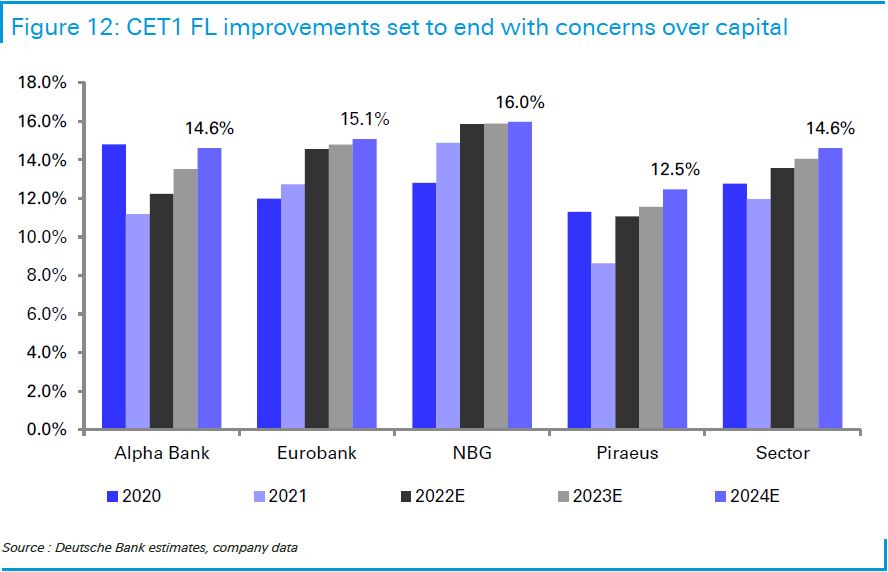 Figure 12: CET1 FL improvements set to end with concerns over capital

18.0%
16.0%
14.0%
12.0%
10.0%
8.0%
6.0%
4.0%
2.0%
0.0%

14.6%
15.1%
16.0%
12.5%
14.6%

Alpha Bank
Eurobank
NBG
Piraeus
Sector

2020
2021
2022E
2023E
2024E

Source : Deutsche Bank estimates, company data